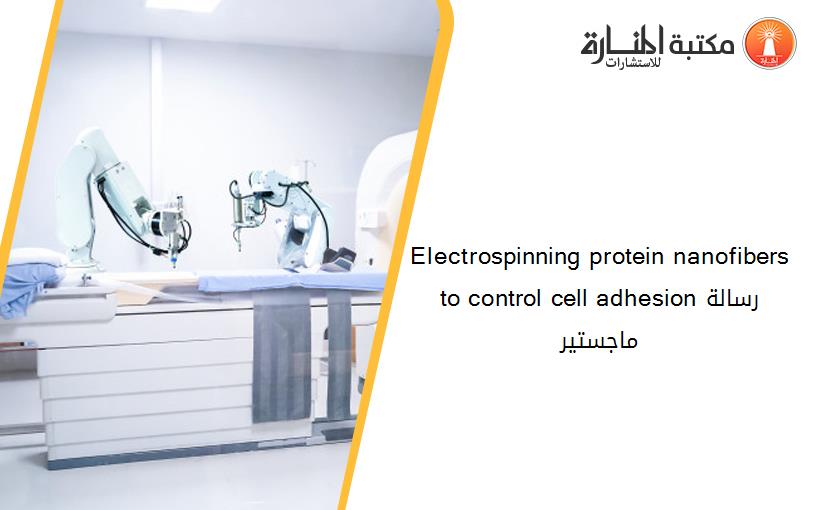 مكتبة المنارة للاستشارات

Electrospinning protein nanofibers to control cell adhesion رسالة ماجستير